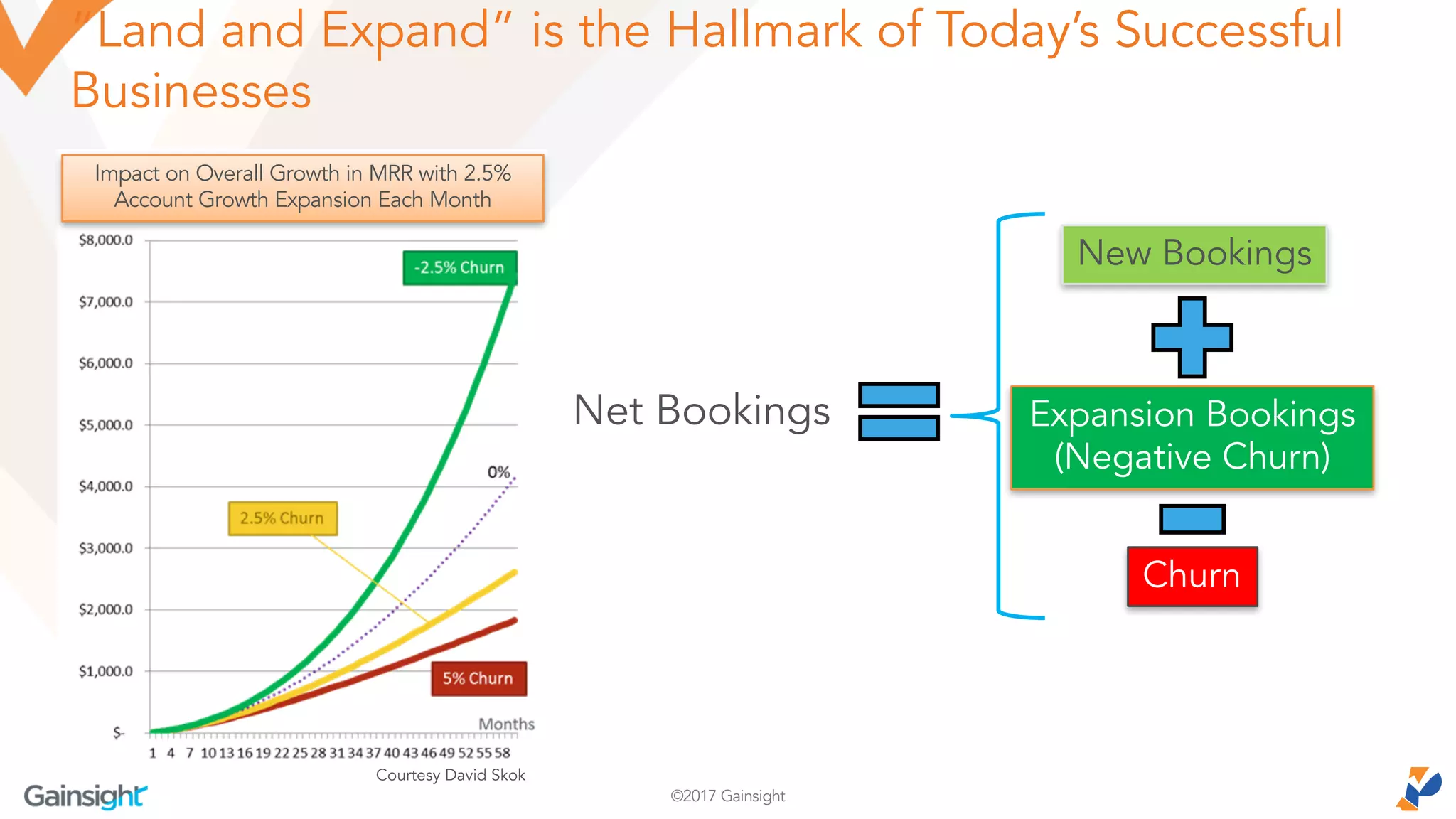 "Land and Expand" is the Hallmark of Today's Successful Businesses

Impact on Overall Growth in MRR with 2.5% Account Growth Expansion Each Month

$8,000.0
$7,000.0
$6,000.0
$5,000.0
$4,000.0
$3,000.0
$2,000.0
$1,000.0
$-

-2.5% Churn
0%
2.5% Churn
5% Churn

Months
1 4 7 10 13 16 19 22 25 28 31 34 37 40 43 46 49 52 55 58

Courtesy David Skok

Net Bookings

New Bookings

Expansion Bookings (Negative Churn)

Churn

Gainsight

©2017 Gainsight